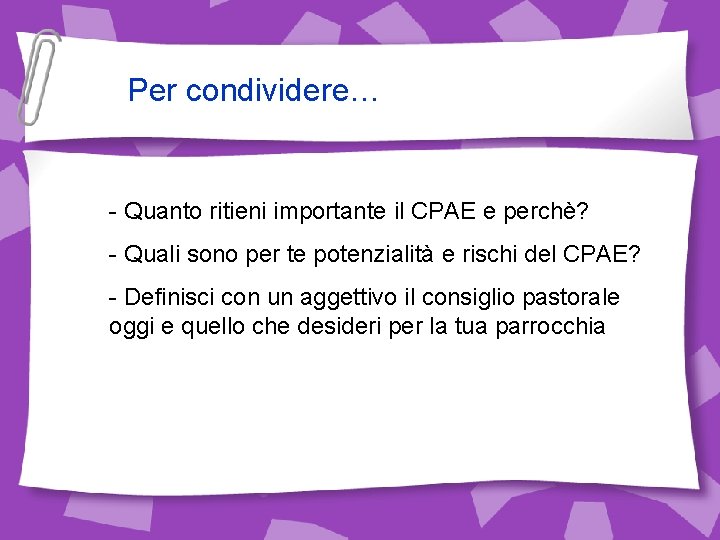 Per condividere…

- Quanto ritieni importante il CPAE e perchè?

- Quali sono per te potenzialità e rischi del CPAE?

- Definisci con un aggettivo il consiglio pastorale oggi e quello che desideri per la tua parrocchia